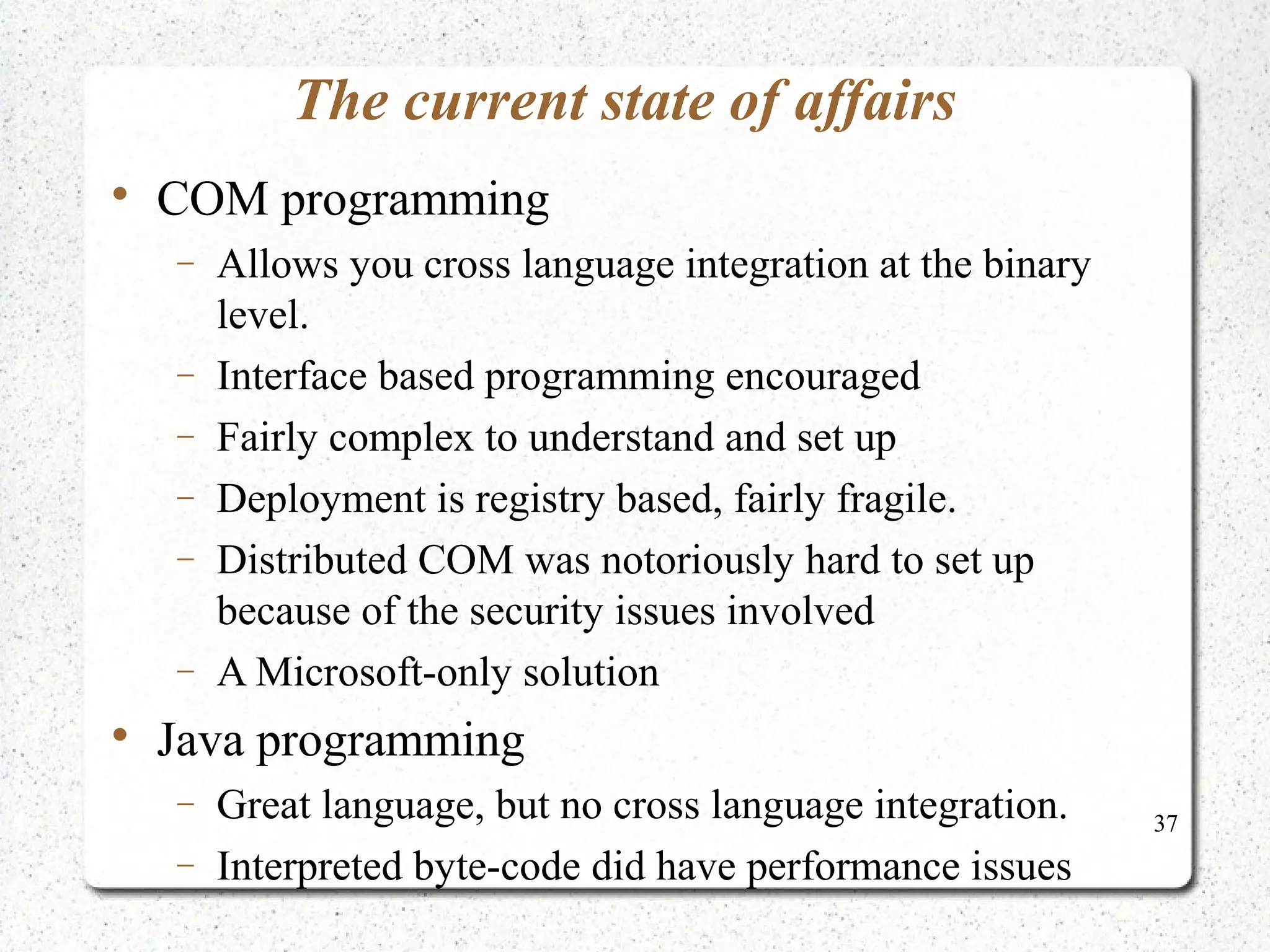 The current state of affairs

• COM programming
  – Allows you cross language integration at the binary level.
  – Interface based programming encouraged
  – Fairly complex to understand and set up
  – Deployment is registry based, fairly fragile.
  – Distributed COM was notoriously hard to set up because of the security issues involved
  – A Microsoft-only solution
• Java programming
  – Great language, but no cross language integration.
  – Interpreted byte-code did have performance issues

37